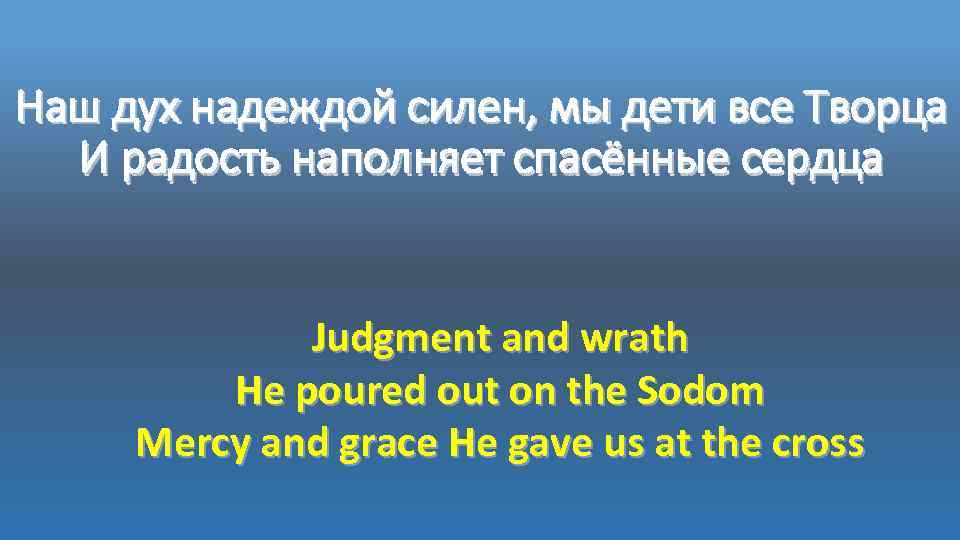 Наш дух надеждой силен, мы дети все Творца
И радость наполняет спасённые сердца

Judgment and wrath
He poured out on the Sodom
Mercy and grace He gave us at the cross